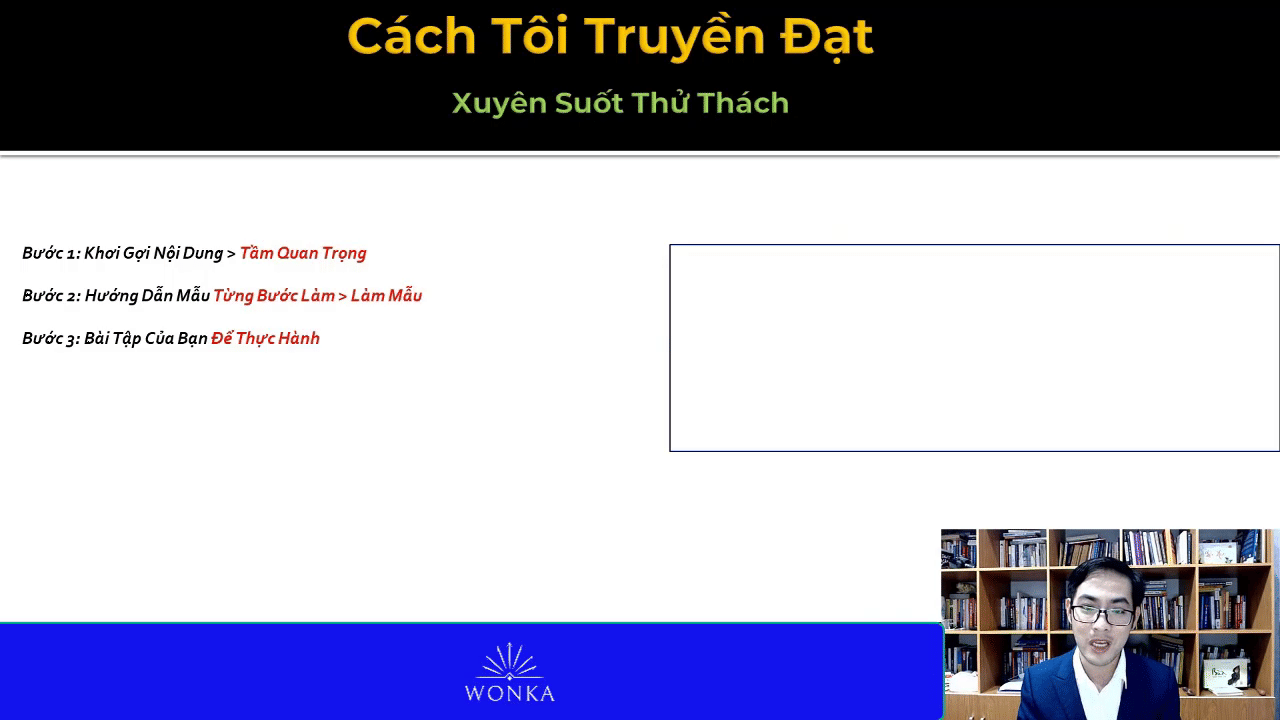 Cách Tôi Truyền Đạt

Xuyên Suốt Thử Thách

Bước 1: Khơi Gợi Nội Dung > Tầm Quan Trọng

Bước 2: Hướng Dẫn Mẫu Từng Bước Làm > Làm Mẫu

Bước 3: Bài Tập Của Bạn Để Thực Hành

WONKA